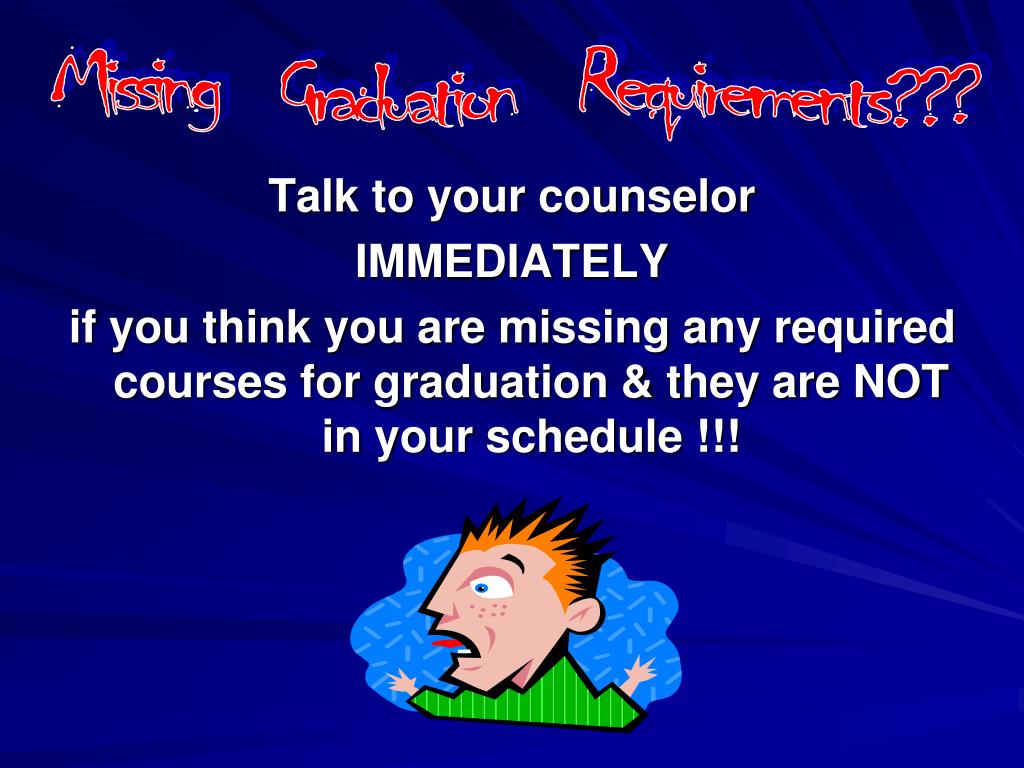 Missing Graduation Requirements???

Talk to your counselor

IMMEDIATELY

if you think you are missing any required courses for graduation & they are NOT in your schedule !!!